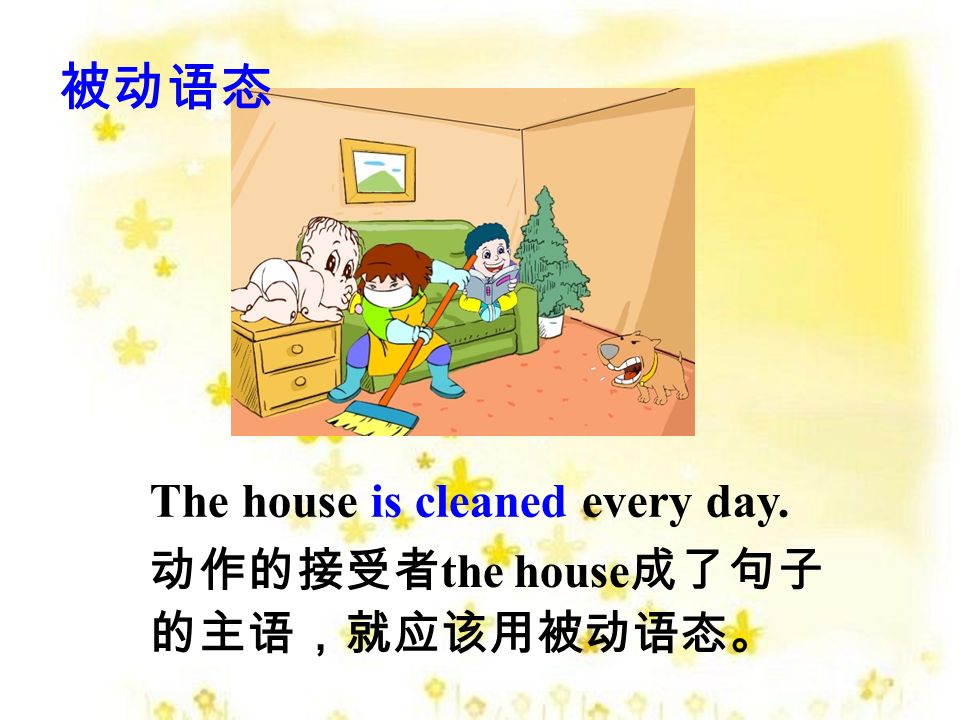 被动语态

The house is cleaned every day.

动作的接受者the house成了句子的主语，就应该用被动语态。